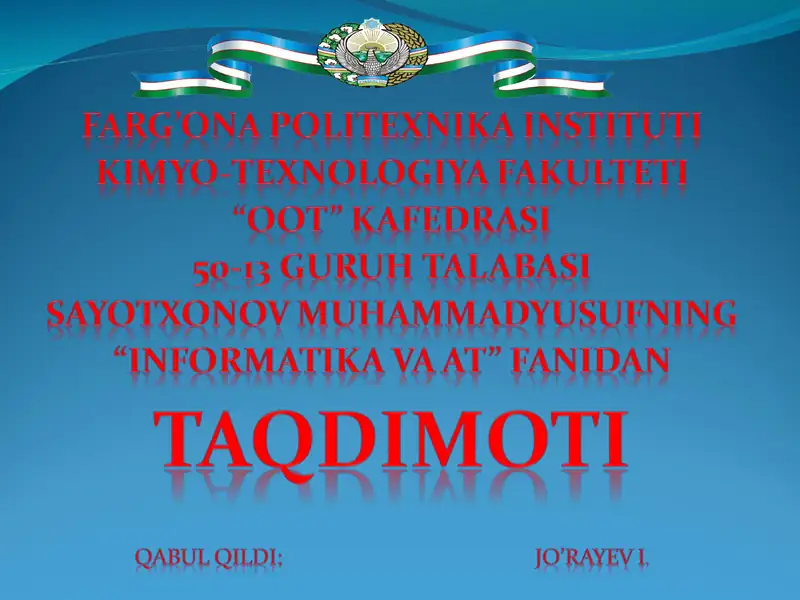 FARG'ONA POLITEXNIKA INSTITUTI
KIMYO-TEXNOLOGIYA FAKULTETI
"OOT" KAFEDRASI
50-13 GURUH TALABASI
SAYOTXONOV MUHAMMADYUSUFNING
"INFORMATIKA VA AT" FANIDAN

TAQDIMOTI

QABUL QILDI: JO'RAYEV I.